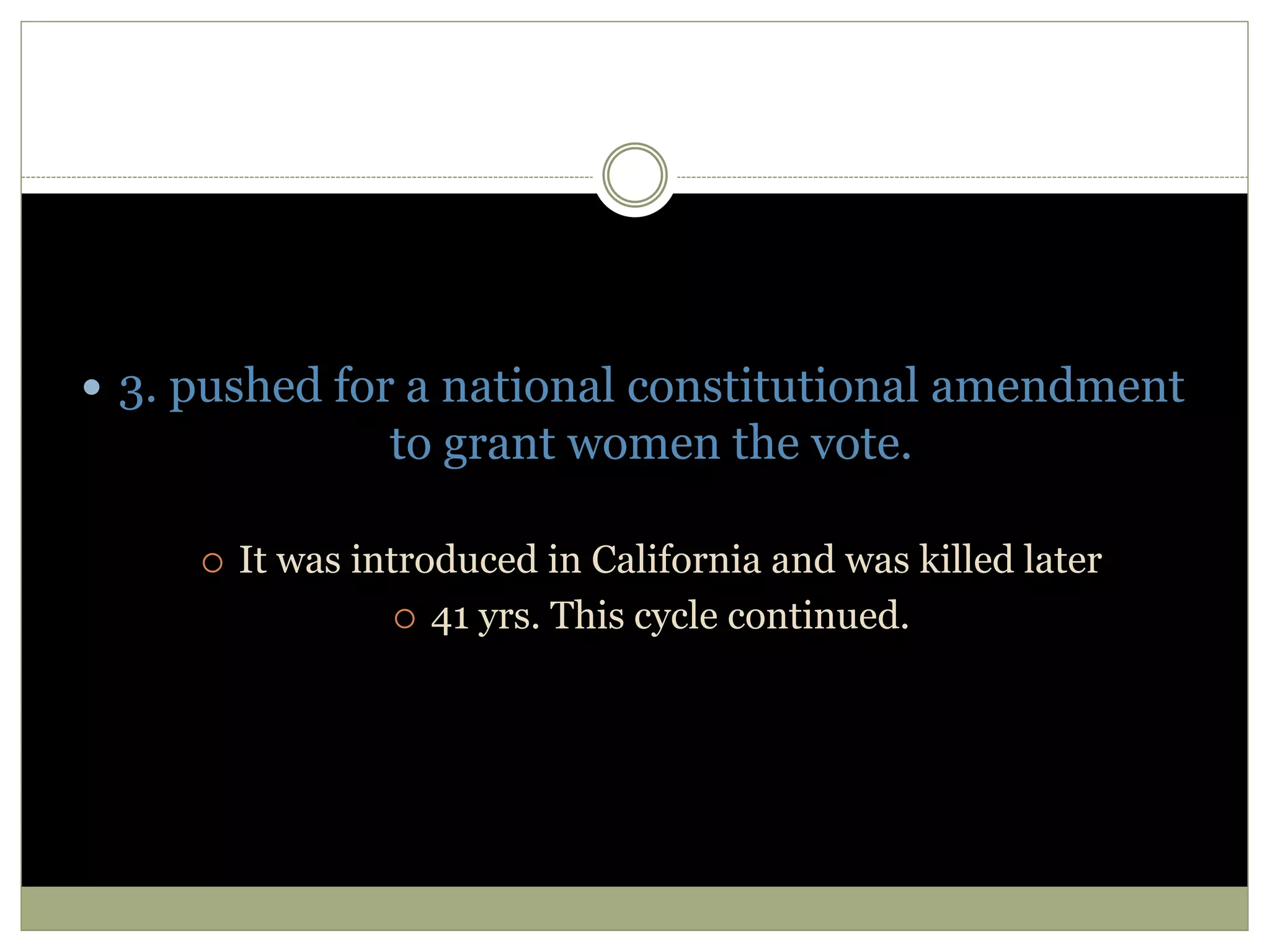 • 3. pushed for a national constitutional amendment to grant women the vote.

○ It was introduced in California and was killed later

○ 41 yrs. This cycle continued.